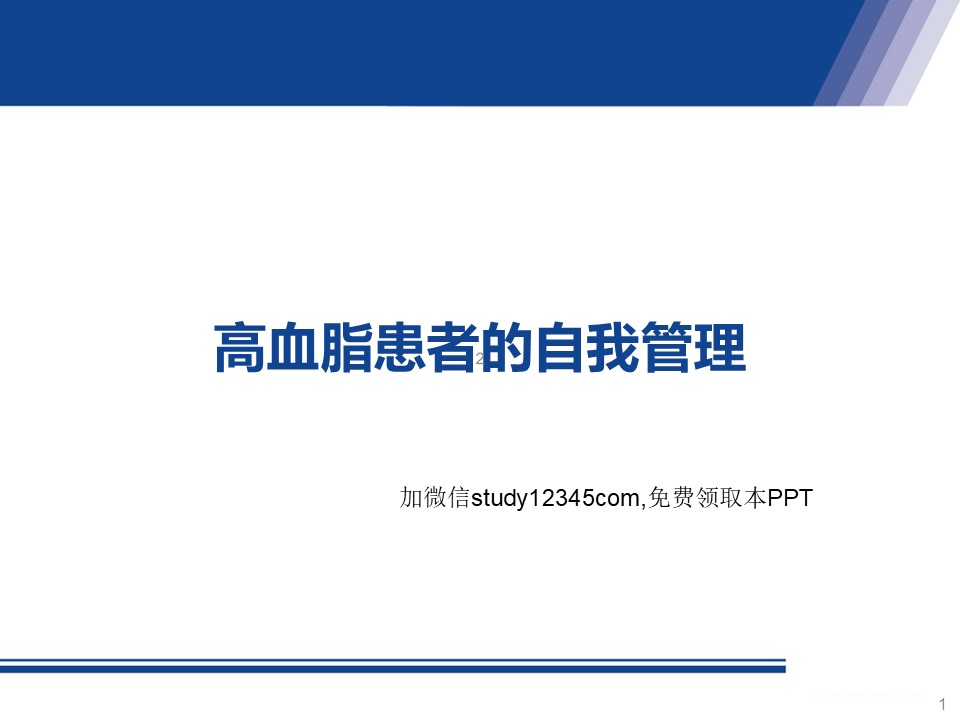 高血脂患者的自我管理

加微信study12345com,免费领取本PPT

1